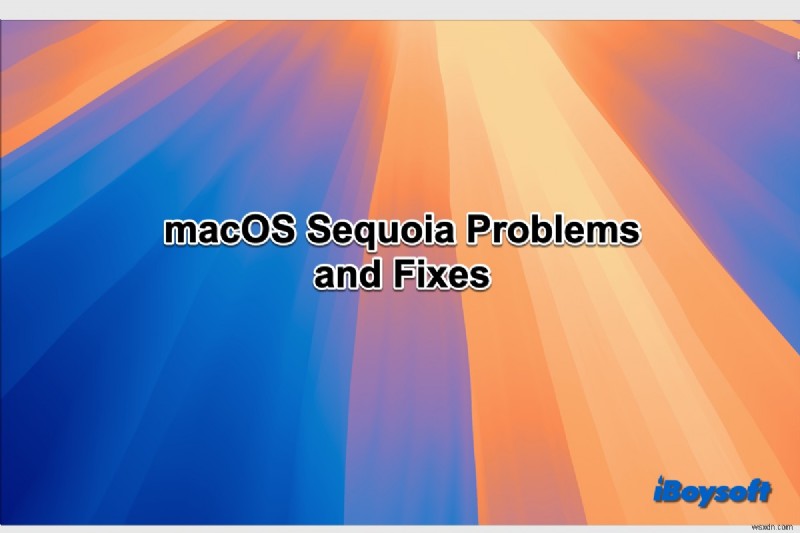 macOS Sequoia Problems and Fixes

iBoysoft

wsxdn.com